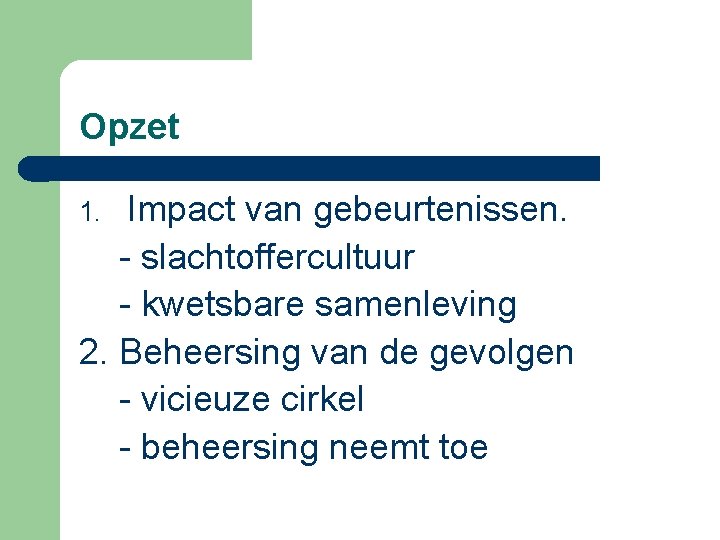 Opzet

1. Impact van gebeurtenissen.
- slachtoffercultuur
- kwetsbare samenleving
2. Beheersing van de gevolgen
- vicieuze cirkel
- beheersing neemt toe